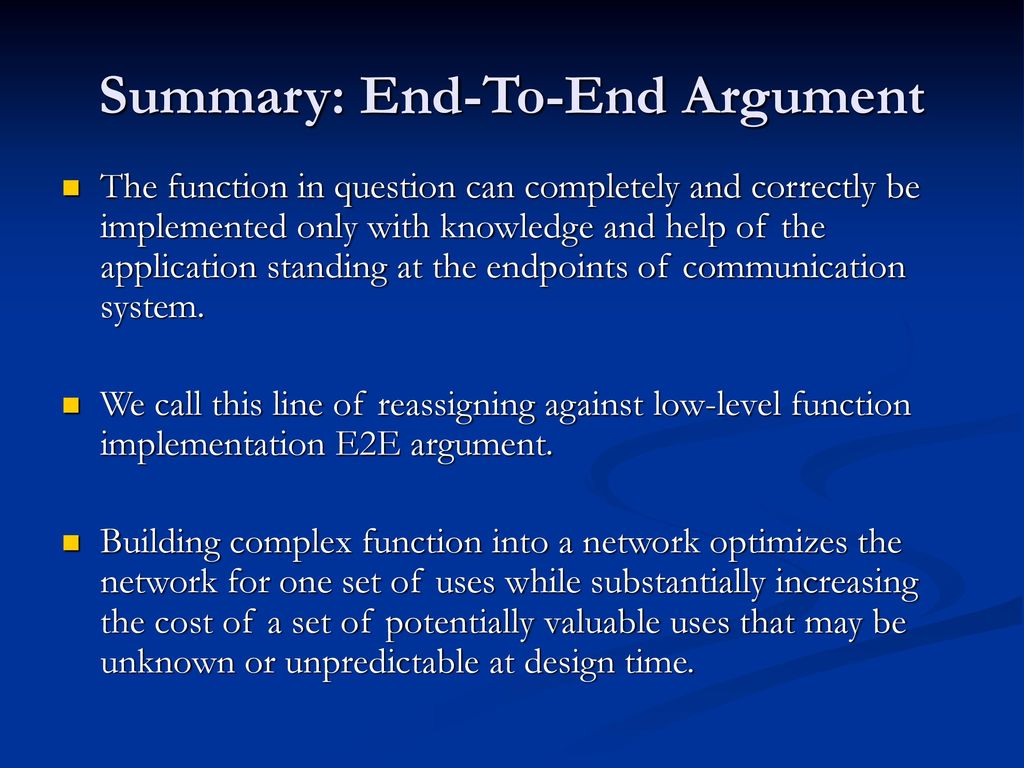 Summary: End-To-End Argument

The function in question can completely and correctly be implemented only with knowledge and help of the application standing at the endpoints of communication system.

We call this line of reassigning against low-level function implementation E2E argument.

Building complex function into a network optimizes the network for one set of uses while substantially increasing the cost of a set of potentially valuable uses that may be unknown or unpredictable at design time.